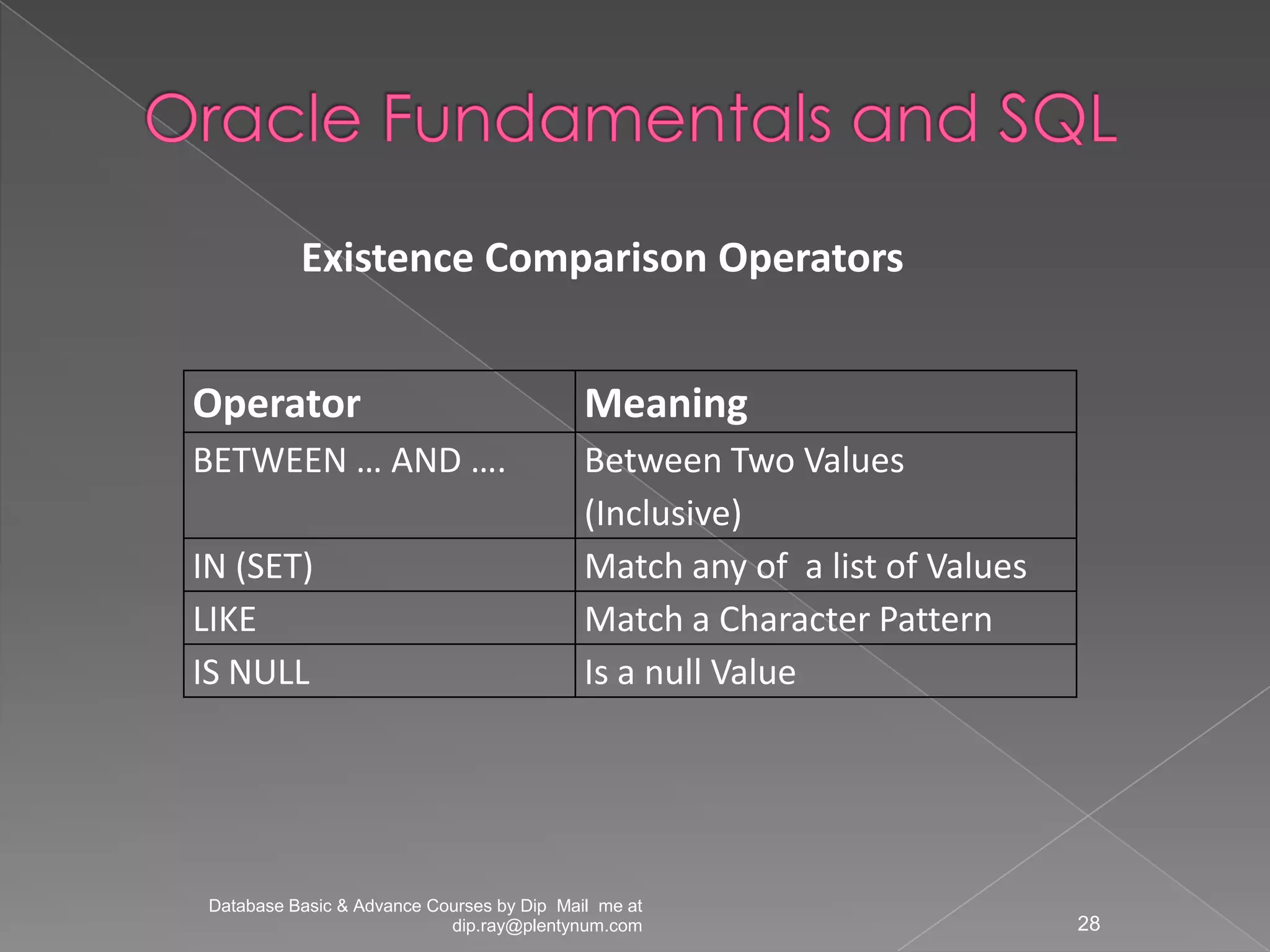 Oracle Fundamentals and SQL

Existence Comparison Operators

| Operator | Meaning |
|---|---|
| BETWEEN … AND …. | Between Two Values (Inclusive) |
| IN (SET) | Match any of  a list of Values |
| LIKE | Match a Character Pattern |
| IS NULL | Is a null Value |

Database Basic & Advance Courses by Dip  Mail  me at dip.ray@plentynum.com

28